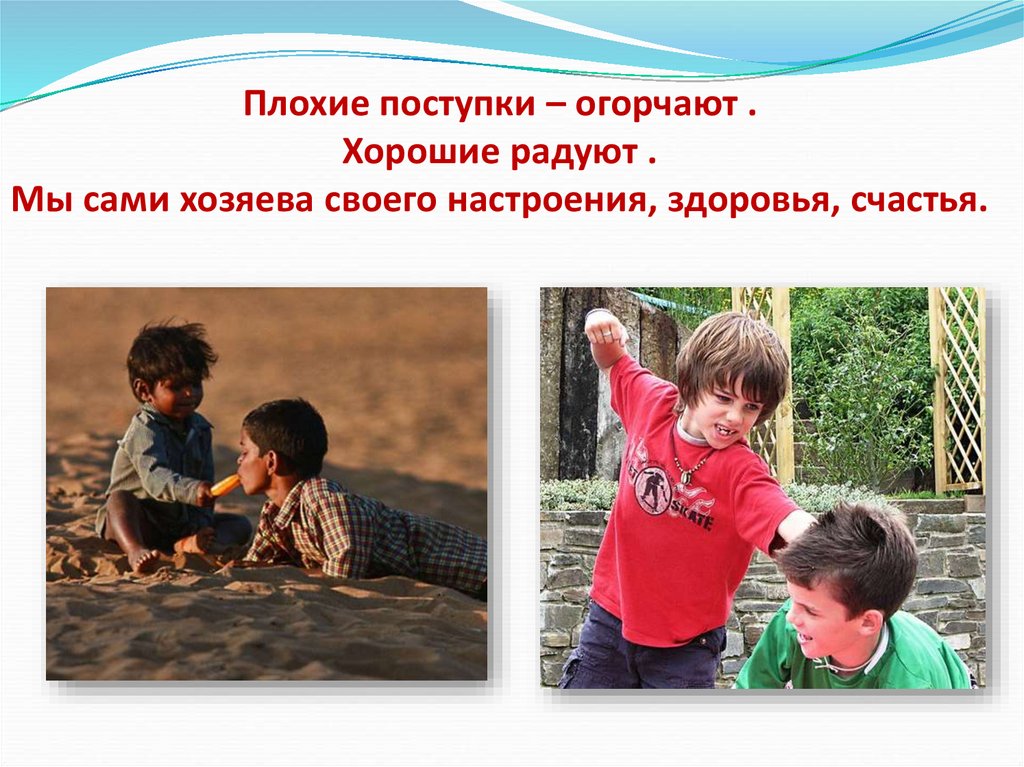 Плохие поступки – огорчают .
Хорошие радуют .
Мы сами хозяева своего настроения, здоровья, счастья.

SKATE